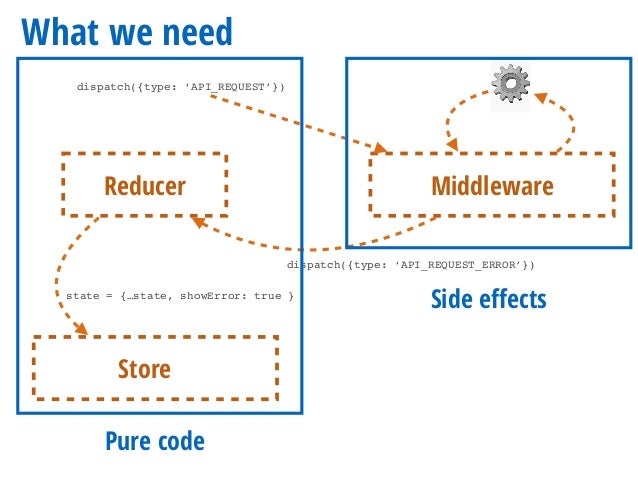 What we need

dispatch({type: 'API_REQUEST'})

Reducer

Middleware

dispatch({type: 'API_REQUEST_ERROR'})

state = {…state, showError: true }

Side effects

Store

Pure code